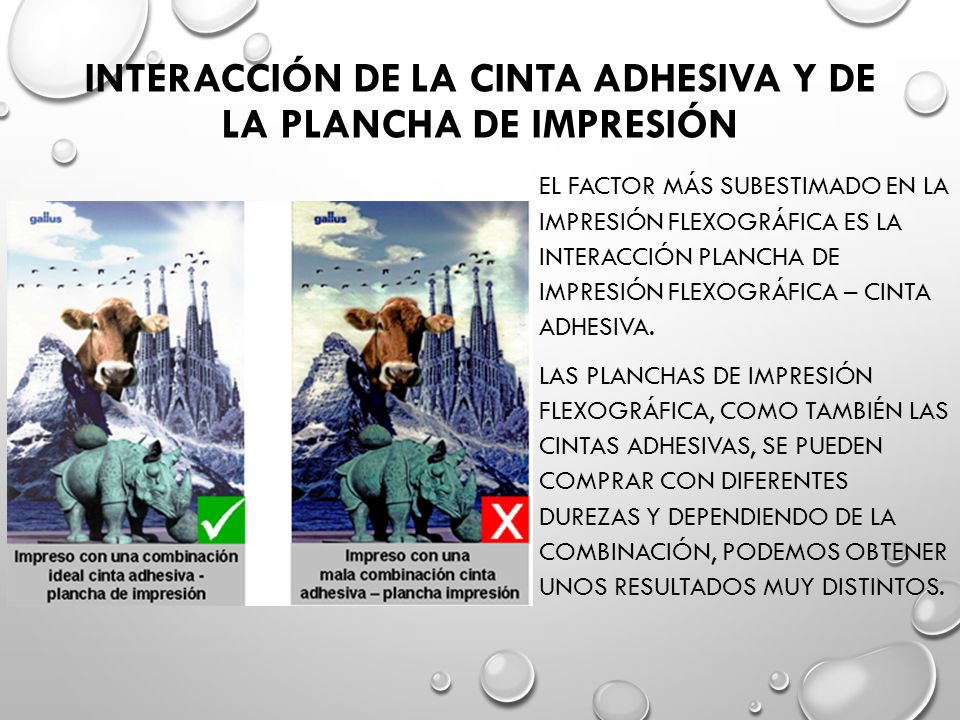 INTERACCIÓN DE LA CINTA ADHESIVA Y DE LA PLANCHA DE IMPRESIÓN

gallus

Impreso con una combinación ideal cinta adhesiva - plancha de impresión

gallus

Impreso con una mala combinación cinta adhesiva – plancha impresión

EL FACTOR MÁS SUBESTIMADO EN LA IMPRESIÓN FLEXOGRÁFICA ES LA INTERACCIÓN PLANCHA DE IMPRESIÓN FLEXOGRÁFICA – CINTA ADHESIVA.

LAS PLANCHAS DE IMPRESIÓN FLEXOGRÁFICA, COMO TAMBIÉN LAS CINTAS ADHESIVAS, SE PUEDEN COMPRAR CON DIFERENTES DUREZAS Y DEPENDIENDO DE LA COMBINACIÓN, PODEMOS OBTENER UNOS RESULTADOS MUY DISTINTOS.